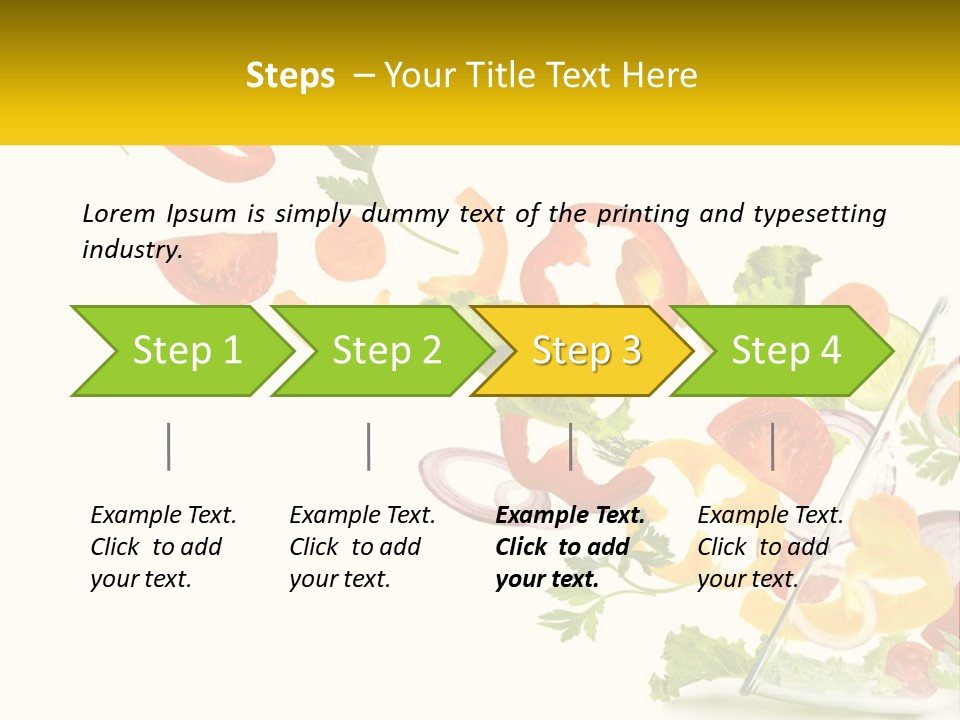 Steps – Your Title Text Here

Lorem Ipsum is simply dummy text of the printing and typesetting industry.

Step 1

Step 2

Step 3

Step 4

Example Text. Click to add your text.

Example Text. Click to add your text.

Example Text. Click to add your text.

Example Text. Click to add your text.